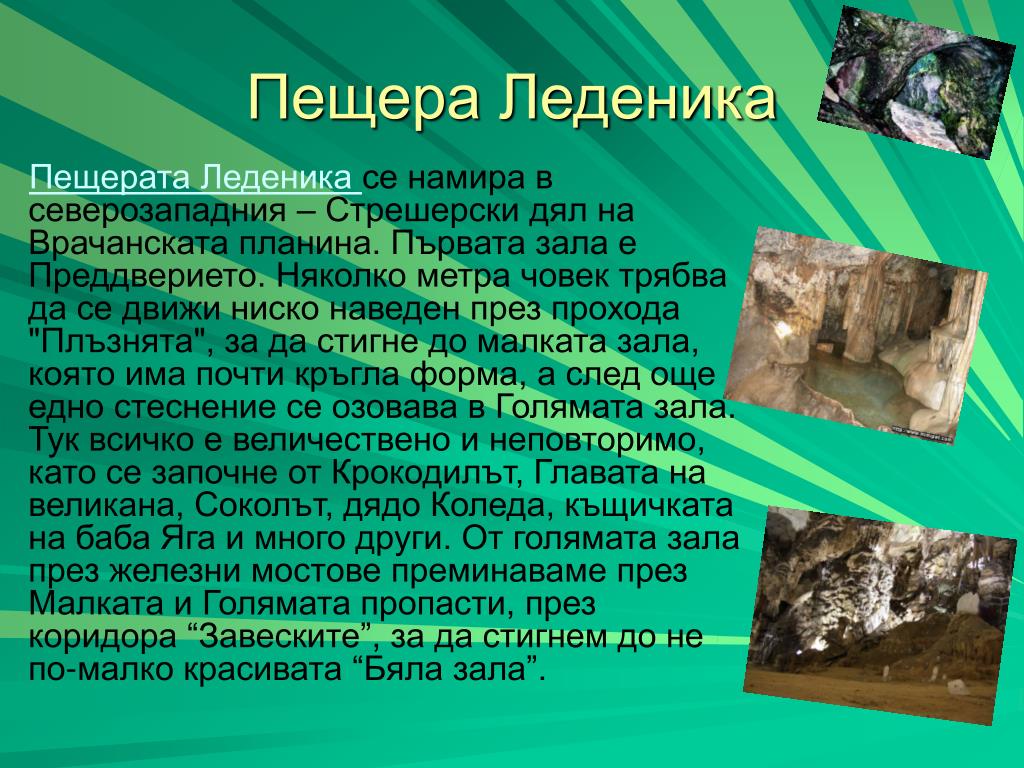 Пещера Леденика

Пещерата Леденика се намира в северозападния – Стрешерски дял на Врачанската планина. Първата зала е Преддверието. Няколко метра човек трябва да се движи ниско наведен през прохода "Плъзнята", за да стигне до малката зала, която има почти кръгла форма, а след още едно стеснение се озовава в Голямата зала. Тук всичко е величествено и неповторимо, като се започне от Крокодилът, Главата на великана, Соколът, дядо Коледа, къщичката на баба Яга и много други. От голямата зала през железни мостове преминаваме през Малката и Голямата пропасти, през коридора “Завеските”, за да стигнем до не по-малко красивата “Бяла зала”.